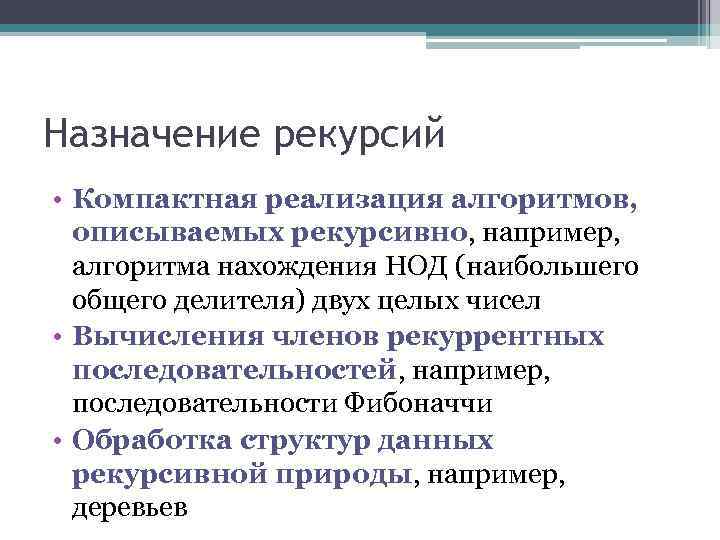 Назначение рекурсий

• Компактная реализация алгоритмов, описываемых рекурсивно, например, алгоритма нахождения НОД (наибольшего общего делителя) двух целых чисел
• Вычисления членов рекуррентных последовательностей, например, последовательности Фибоначчи
• Обработка структур данных рекурсивной природы, например, деревьев